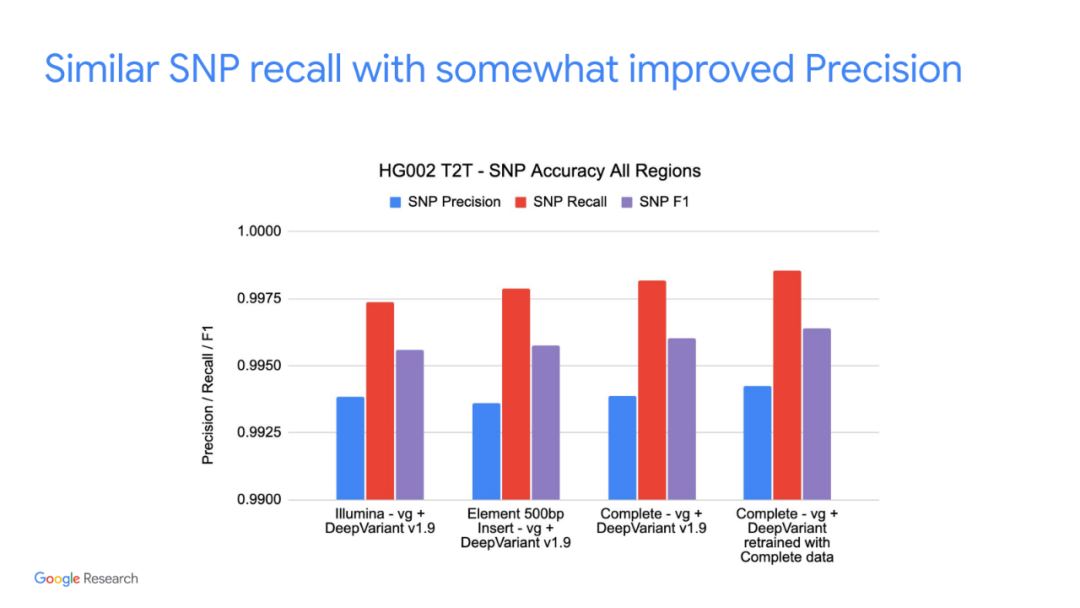 Similar SNP recall with somewhat improved Precision

HG002 T2T - SNP Accuracy All Regions

SNP Precision SNP Recall SNP F1

Precision / Recall / F1

1.0000
0.9975
0.9950
0.9925
0.9900

Illumina - vg + DeepVariant v1.9

Element 500bp Insert - vg + DeepVariant v1.9

Complete - vg + DeepVariant v1.9

Complete - vg + DeepVariant retrained with Complete data

Google Research